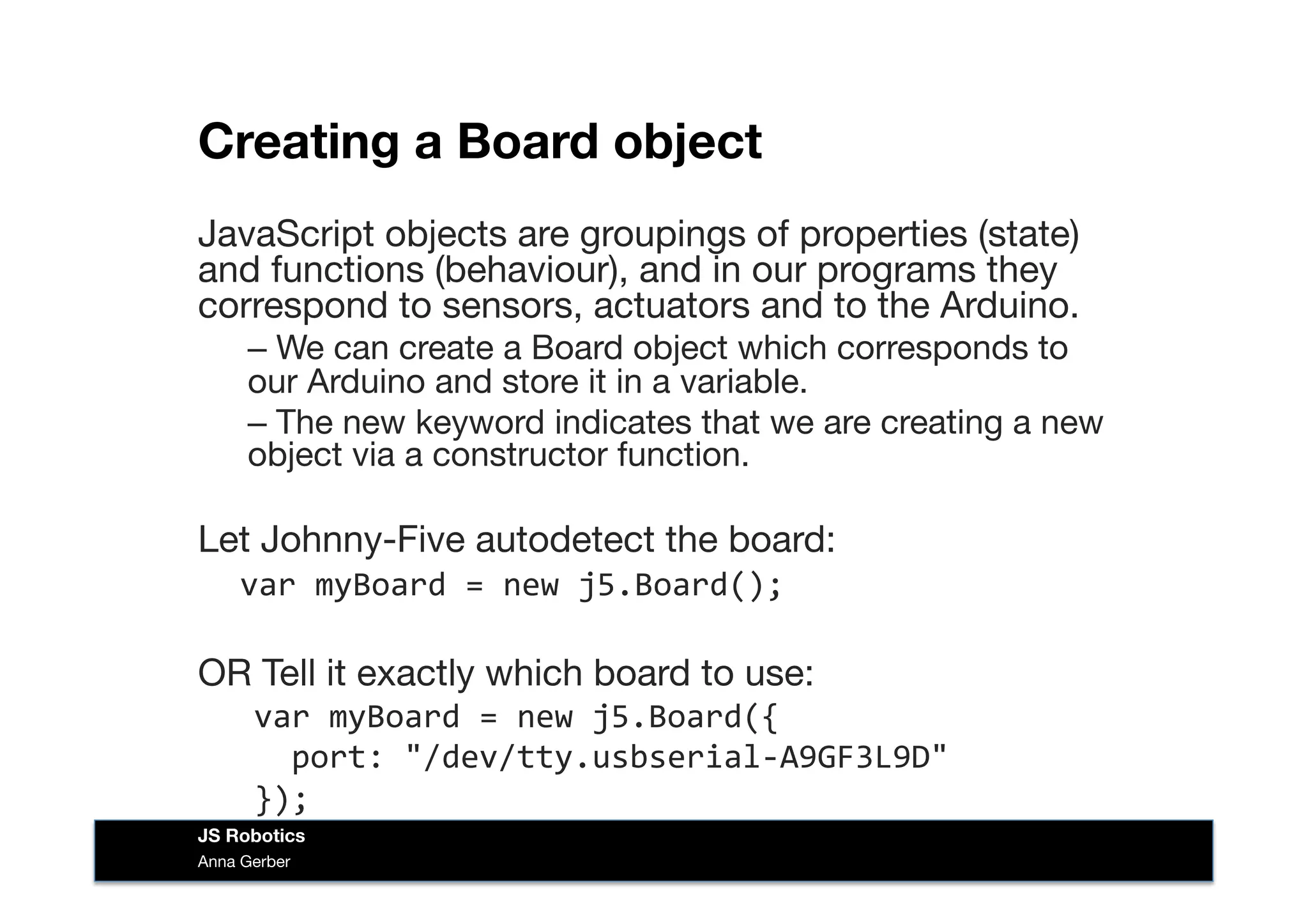 Creating a Board object

JavaScript objects are groupings of properties (state) and functions (behaviour), and in our programs they correspond to sensors, actuators and to the Arduino.

– We can create a Board object which corresponds to our Arduino and store it in a variable.

– The new keyword indicates that we are creating a new object via a constructor function.

Let Johnny-Five autodetect the board:

var myBoard = new j5.Board();

OR Tell it exactly which board to use:

var myBoard = new j5.Board({
  port: "/dev/tty.usbserial-A9GF3L9D"
});

JS Robotics
Anna Gerber